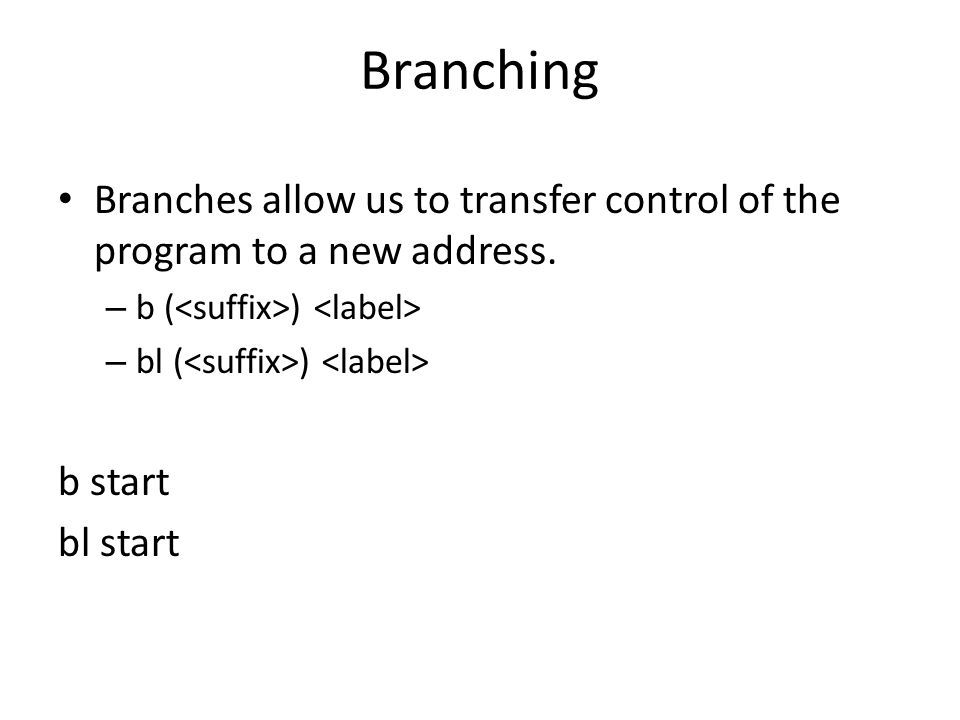 Branching

• Branches allow us to transfer control of the program to a new address.
– b (<suffix>) <label>
– bl (<suffix>) <label>

b start
bl start